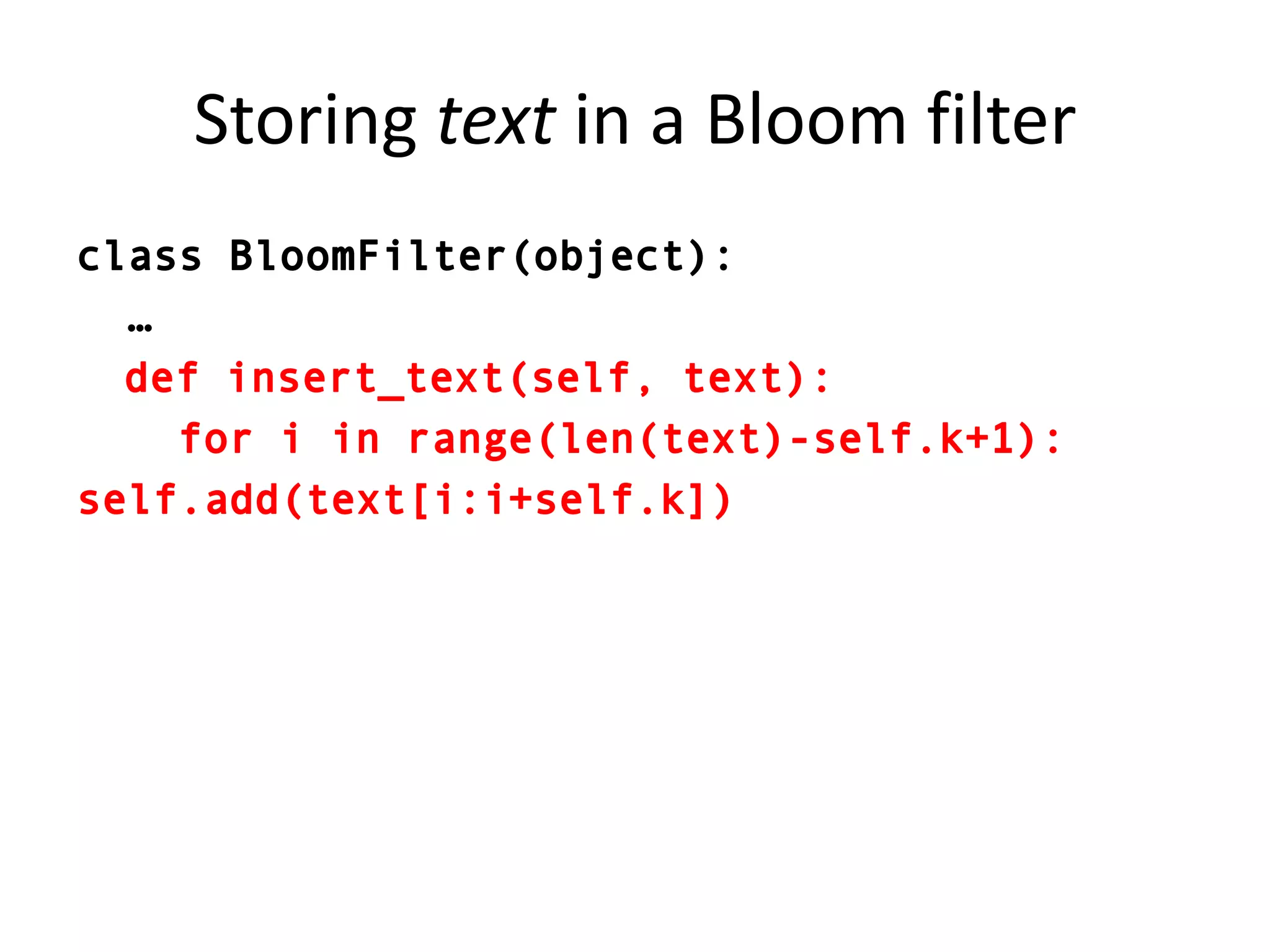 Storing text in a Bloom filter

class BloomFilter(object):
  …
  def insert_text(self, text):
    for i in range(len(text)-self.k+1):
self.add(text[i:i+self.k])